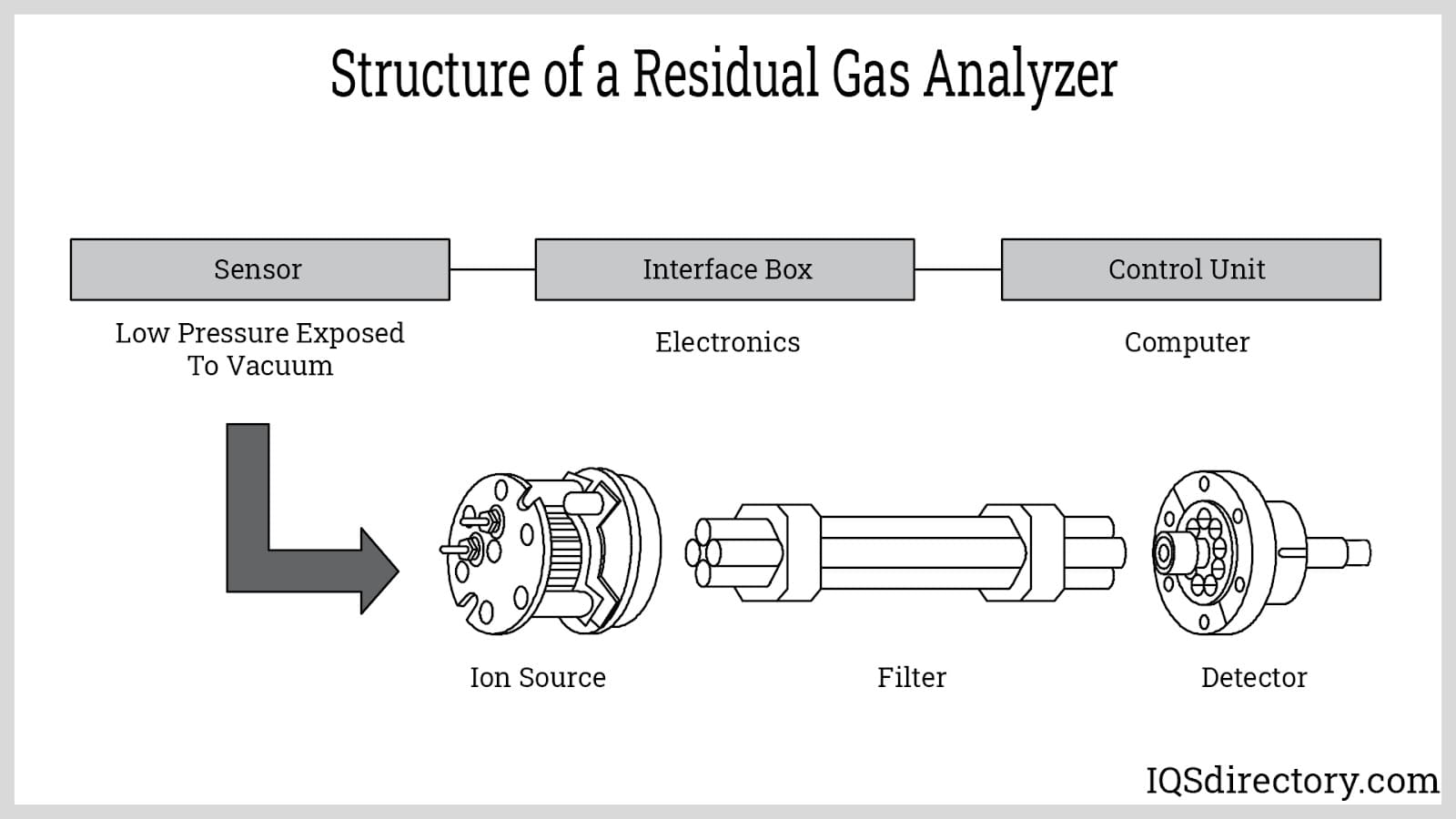 Structure of a Residual Gas Analyzer

Sensor

Interface Box

Control Unit

Low Pressure Exposed To Vacuum

Electronics

Computer

Ion Source

Filter

Detector

IQSdirectory.com